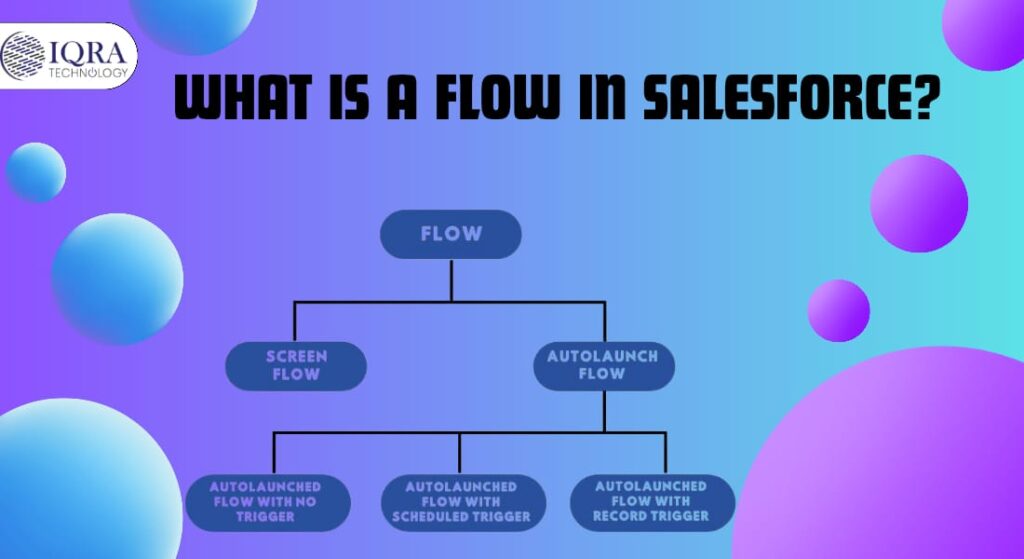 IQRA
TECHNOLOGY

WHAT IS A FLOW IN SALESFORCE?

FLOW

SCREEN FLOW

AUTOLAUNCH FLOW

AUTOLAUNCHED FLOW WITH NO TRIGGER

AUTOLAUNCHED FLOW WITH SCHEDULED TRIGGER

AUTOLAUNCHED FLOW WITH RECORD TRIGGER